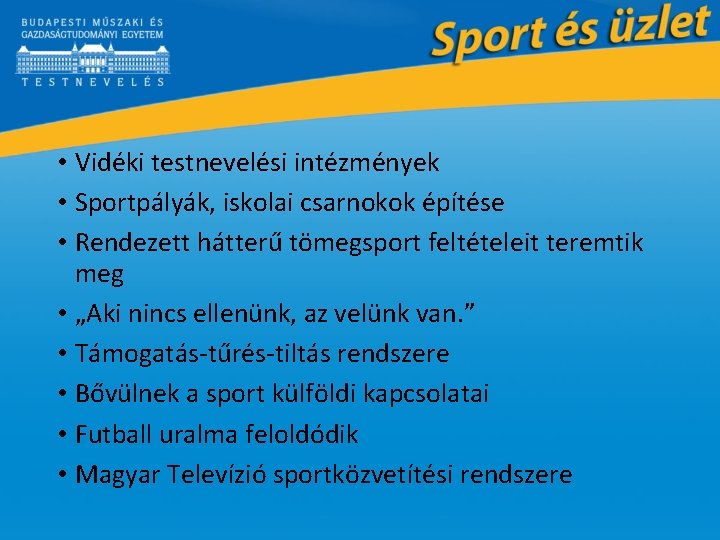 BUDAPESTI MŰSZAKI ÉS GAZDASÁGTUDOMÁNYI EGYETEM
TESTNEVELÉS

Sport és üzlet

• Vidéki testnevelési intézmények
• Sportpályák, iskolai csarnokok építése
• Rendezett hátterű tömegsport feltételeit teremtik meg
• „Aki nincs ellenünk, az velünk van.”
• Támogatás-tűrés-tiltás rendszere
• Bővülnek a sport külföldi kapcsolatai
• Futball uralma feloldódik
• Magyar Televízió sportközvetítési rendszere